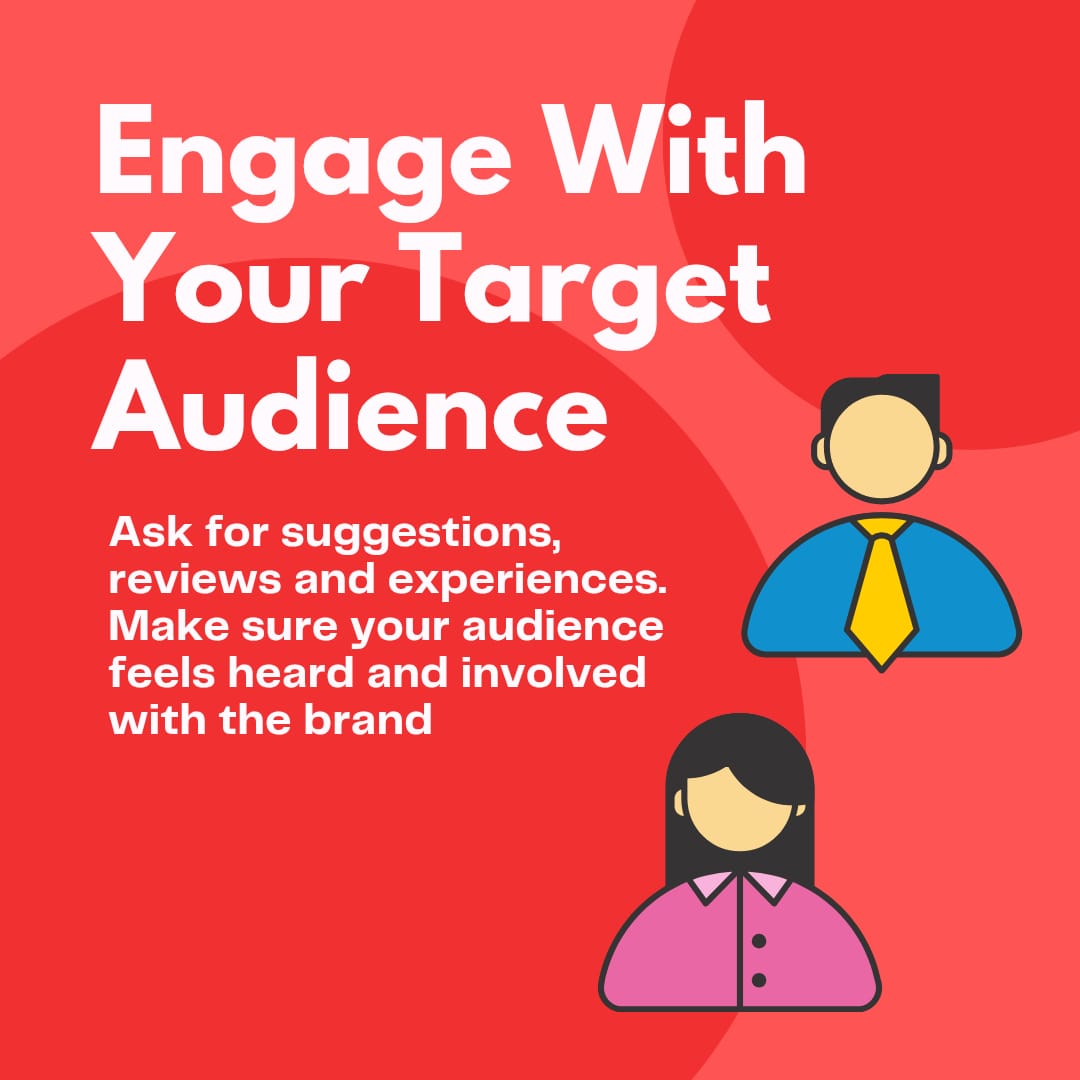 Engage With Your Target Audience

Ask for suggestions, reviews and experiences. Make sure your audience feels heard and involved with the brand